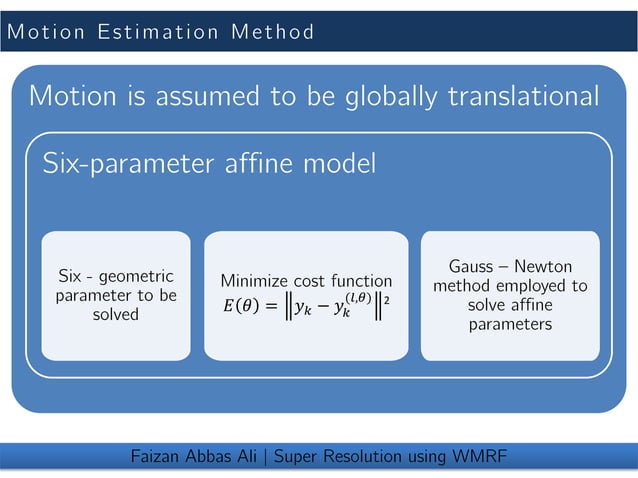 Motion Estimation Method

Motion is assumed to be globally translational

Six-parameter affine model

Six - geometric parameter to be solved

Minimize cost function $E(\theta) = \left\| y_k - y_k^{(l,\theta)} \right\|^2$

Gauss – Newton method employed to solve affine parameters

Faizan Abbas Ali | Super Resolution using WMRF